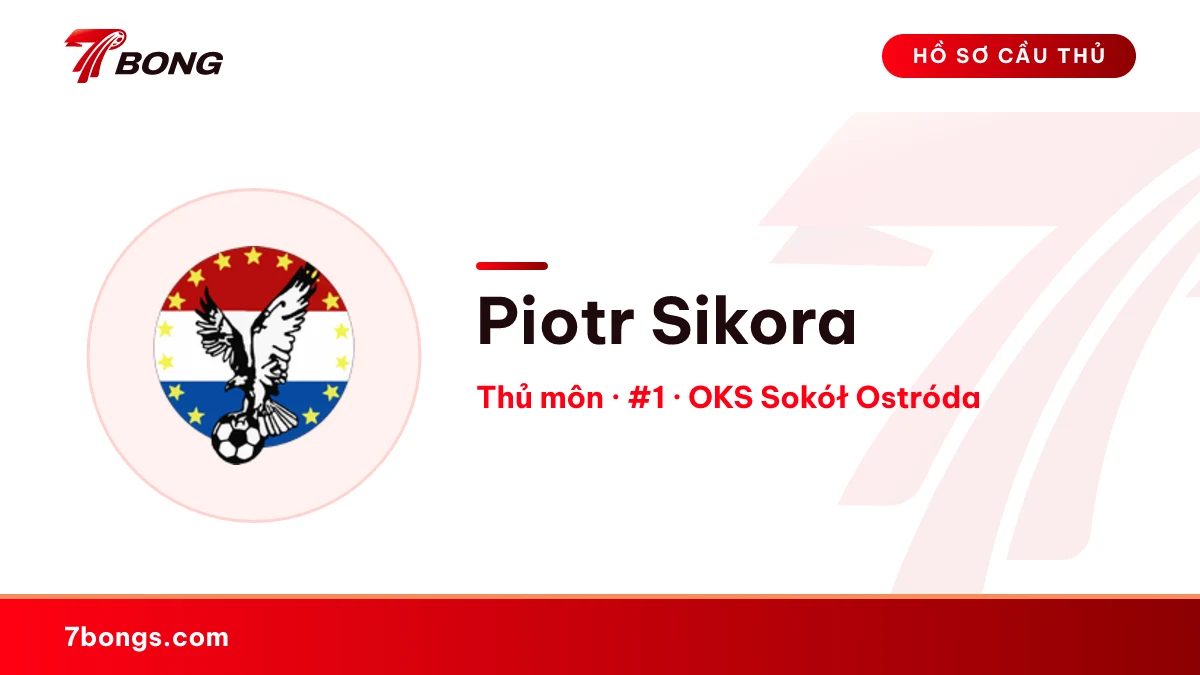 7BONG

HỒ SƠ CẦU THỦ

Piotr Sikora

Thủ môn · #1 · OKS Sokół Ostróda

7bongs.com